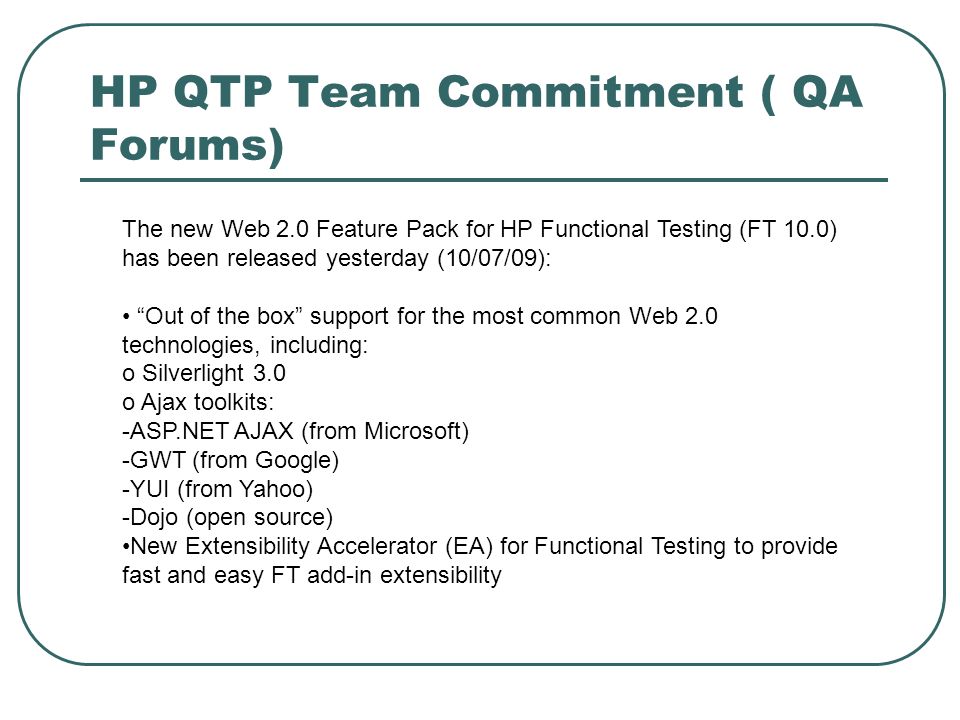 HP QTP Team Commitment ( QA Forums)

The new Web 2.0 Feature Pack for HP Functional Testing (FT 10.0) has been released yesterday (10/07/09):

• “Out of the box” support for the most common Web 2.0 technologies, including:
o Silverlight 3.0
o Ajax toolkits:
-ASP.NET AJAX (from Microsoft)
-GWT (from Google)
-YUI (from Yahoo)
-Dojo (open source)
•New Extensibility Accelerator (EA) for Functional Testing to provide fast and easy FT add-in extensibility